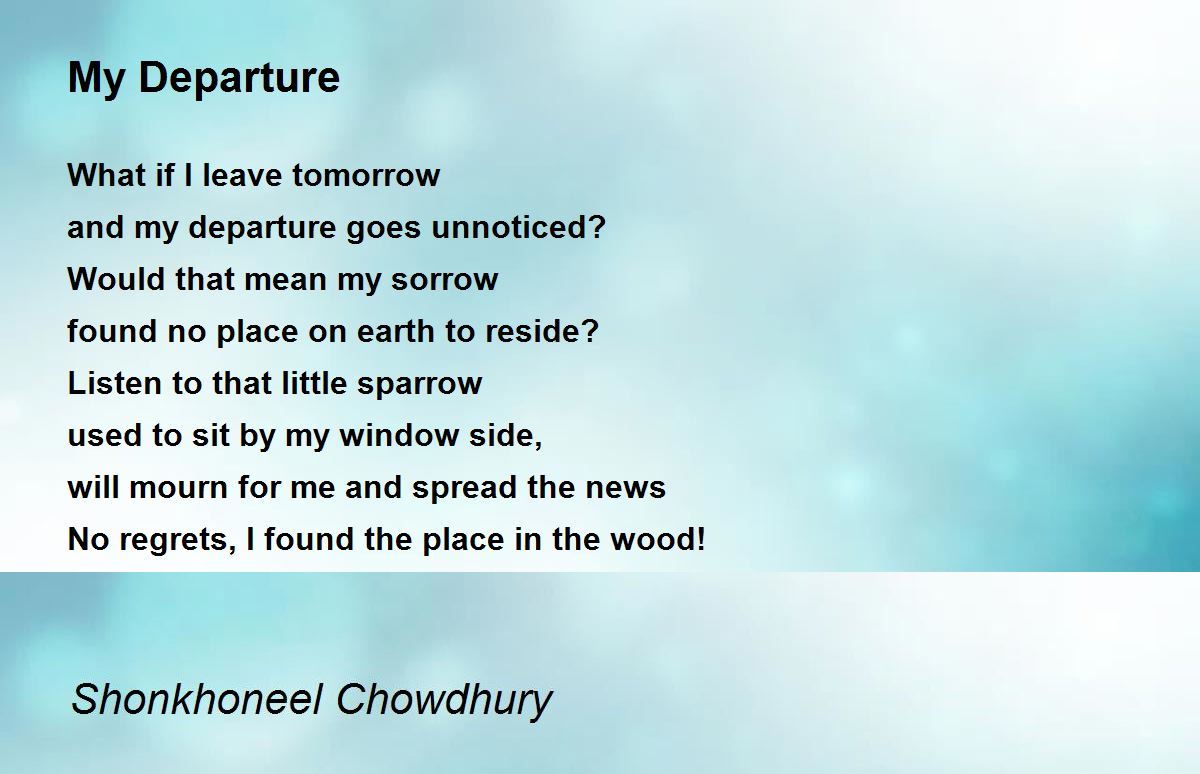 My Departure

What if I leave tomorrow
and my departure goes unnoticed?
Would that mean my sorrow
found no place on earth to reside?
Listen to that little sparrow
used to sit by my window side,
will mourn for me and spread the news
No regrets, I found the place in the wood!

Shonkhoneel Chowdhury